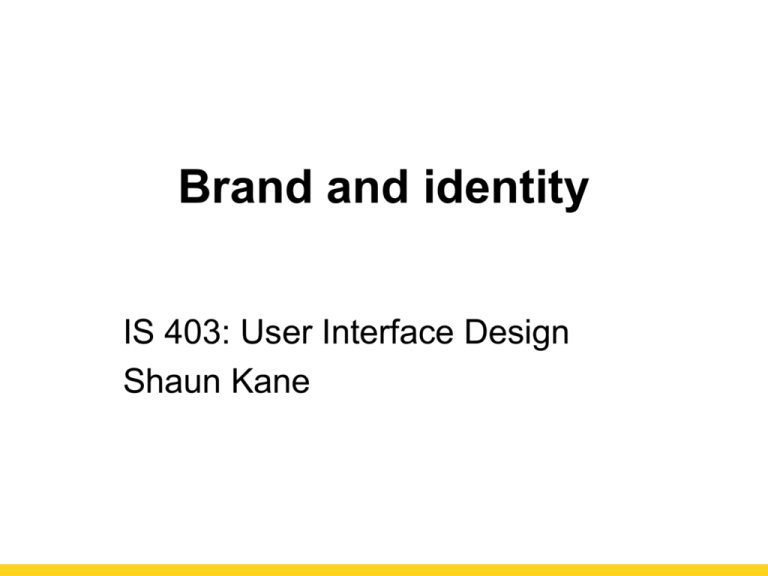 Brand and identity

IS 403: User Interface Design
Shaun Kane